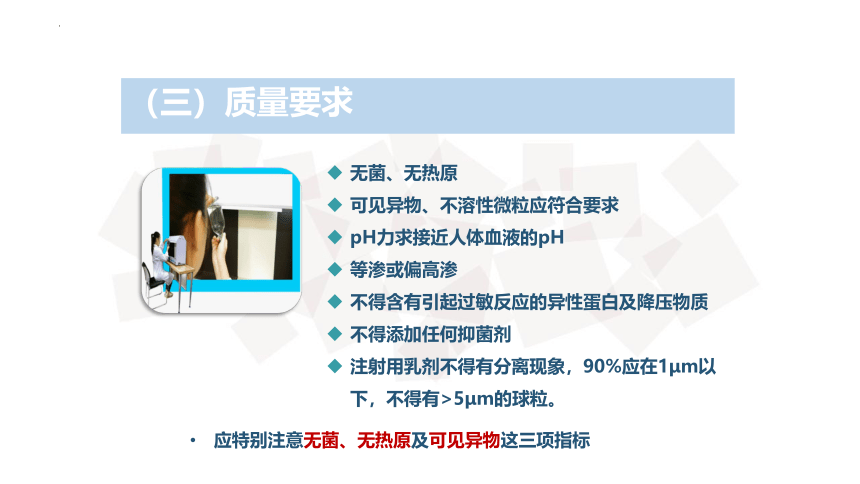 （三）质量要求

◆ 无菌、无热原
◆ 可见异物、不溶性微粒应符合要求
◆ pH力求接近人体血液的pH
◆ 等渗或偏高渗
◆ 不得含有引起过敏反应的异性蛋白及降压物质
◆ 不得添加任何抑菌剂
◆ 注射用乳剂不得有分离现象，90%应在1μm以下，不得有>5μm的球粒。

• 应特别注意无菌、无热原及可见异物这三项指标